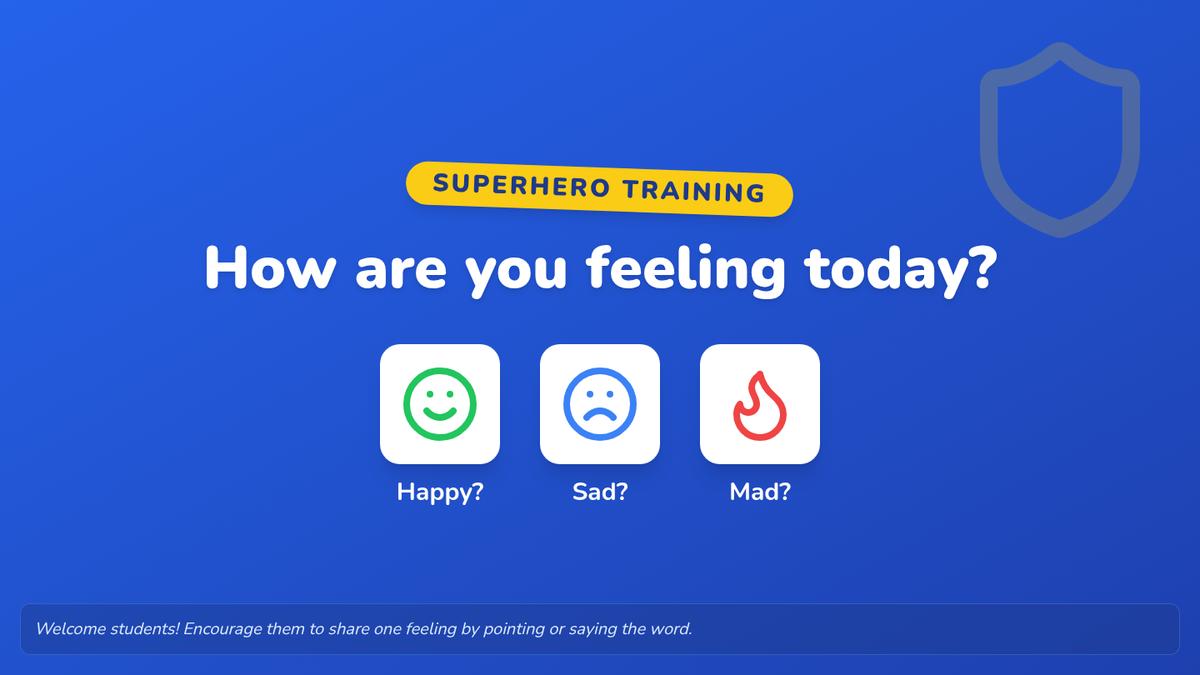 SUPERHERO TRAINING

How are you feeling today?

Happy?

Sad?

Mad?

Welcome students! Encourage them to share one feeling by pointing or saying the word.